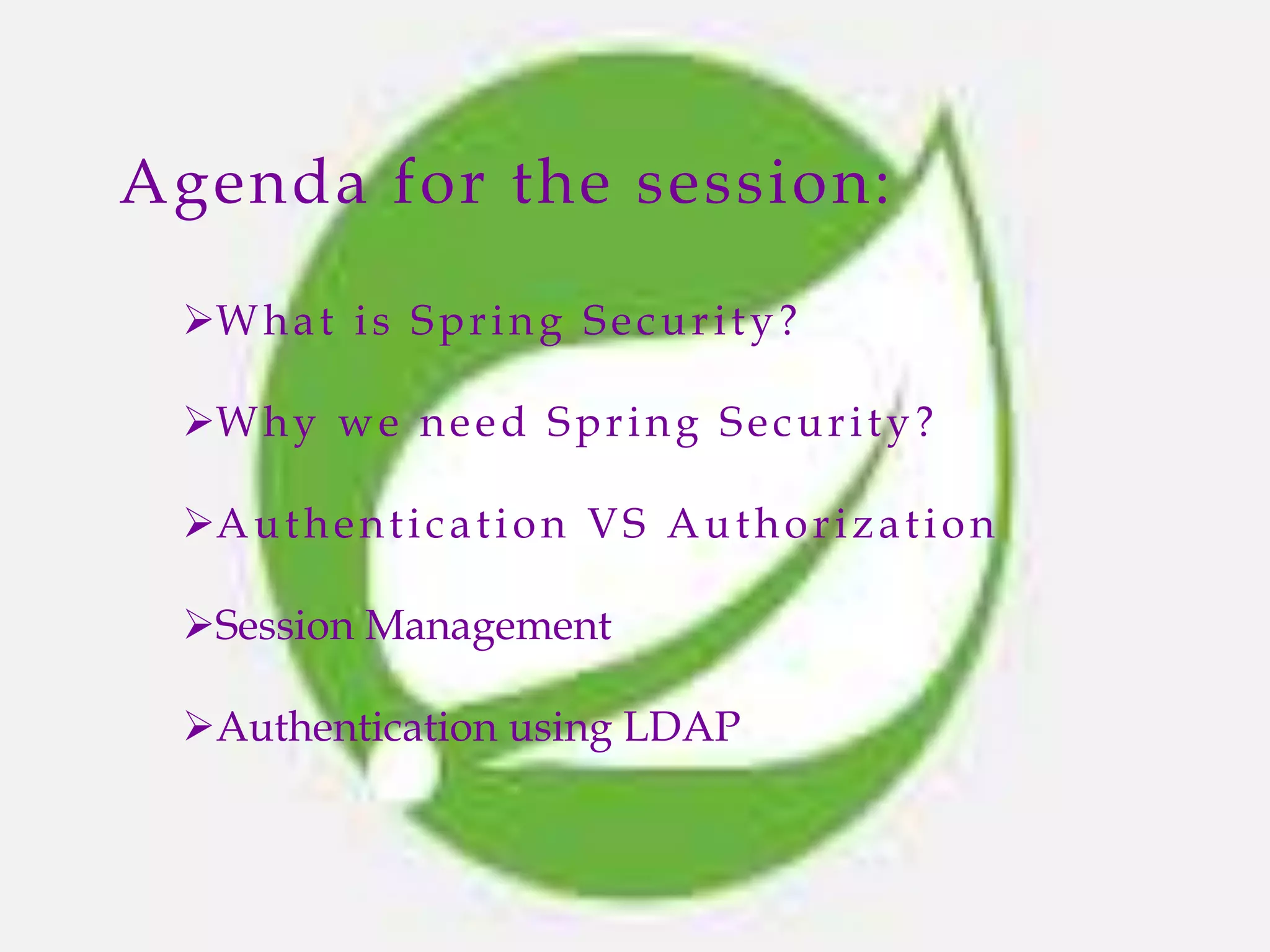 Agenda for the session:

➢What is Spring Security?

➢Why we need Spring Security?

➢Authentication VS Authorization

➢Session Management

➢Authentication using LDAP